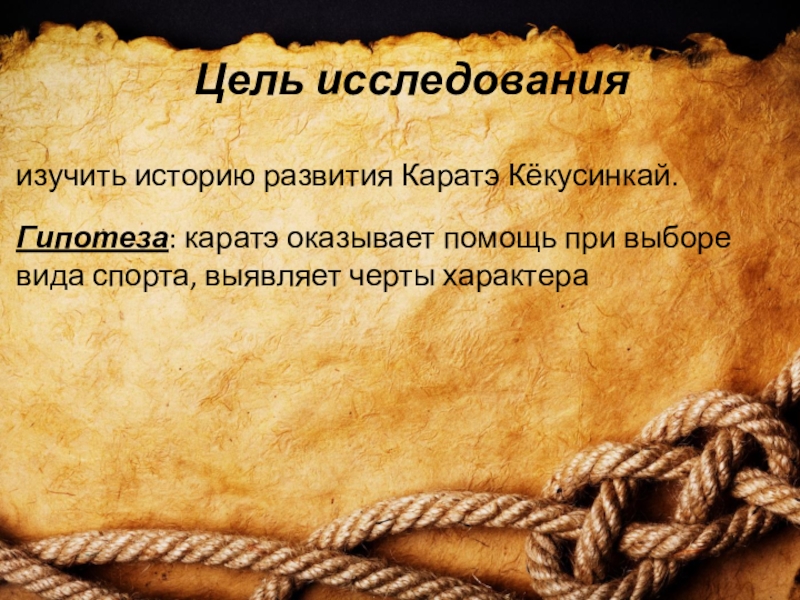 Цель исследования

изучить историю развития Каратэ Кёкусинкай.

Гипотеза: каратэ оказывает помощь при выборе вида спорта, выявляет черты характера